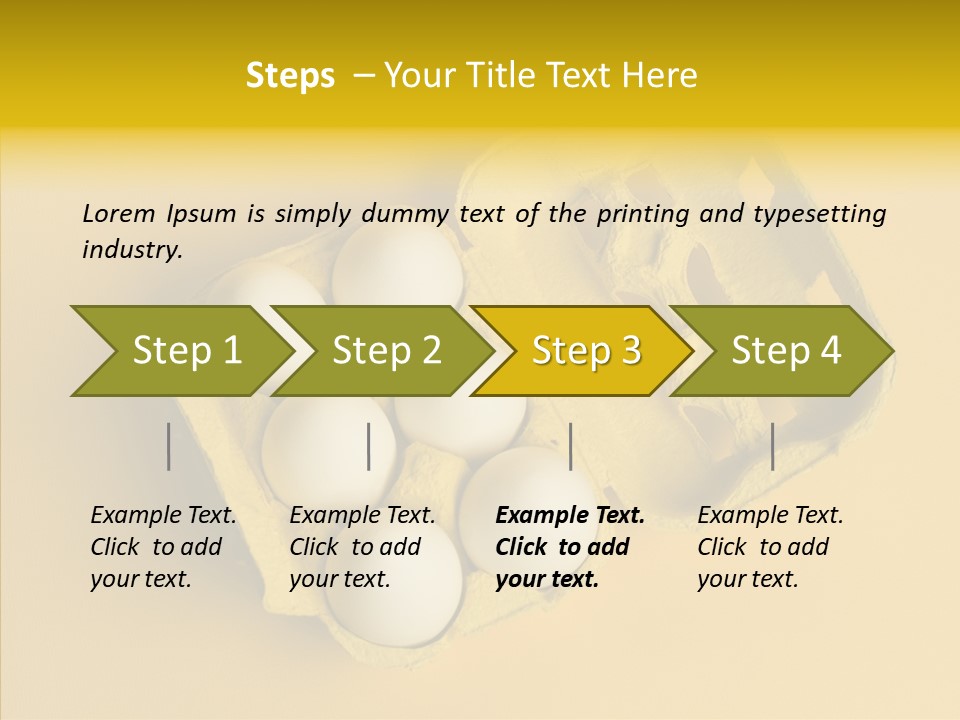 Steps – Your Title Text Here

Lorem Ipsum is simply dummy text of the printing and typesetting industry.

Step 1

Step 2

Step 3

Step 4

Example Text. Click to add your text.

Example Text. Click to add your text.

Example Text. Click to add your text.

Example Text. Click to add your text.